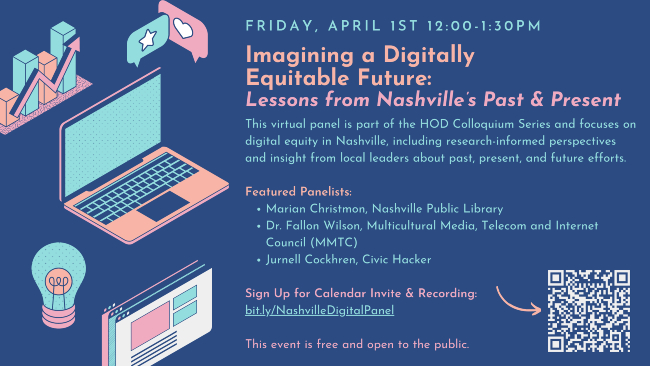 FRIDAY, APRIL 1ST 12:00-1:30PM

Imagining a Digitally Equitable Future:
Lessons from Nashville's Past & Present

This virtual panel is part of the HOD Colloquium Series and focuses on digital equity in Nashville, including research-informed perspectives and insight from local leaders about past, present, and future efforts.

Featured Panelists:
• Marian Christmon, Nashville Public Library
• Dr. Fallon Wilson, Multicultural Media, Telecom and Internet Council (MMTC)
• Jurnell Cockhren, Civic Hacker

Sign Up for Calendar Invite & Recording:
bit.ly/NashvilleDigitalPanel

This event is free and open to the public.